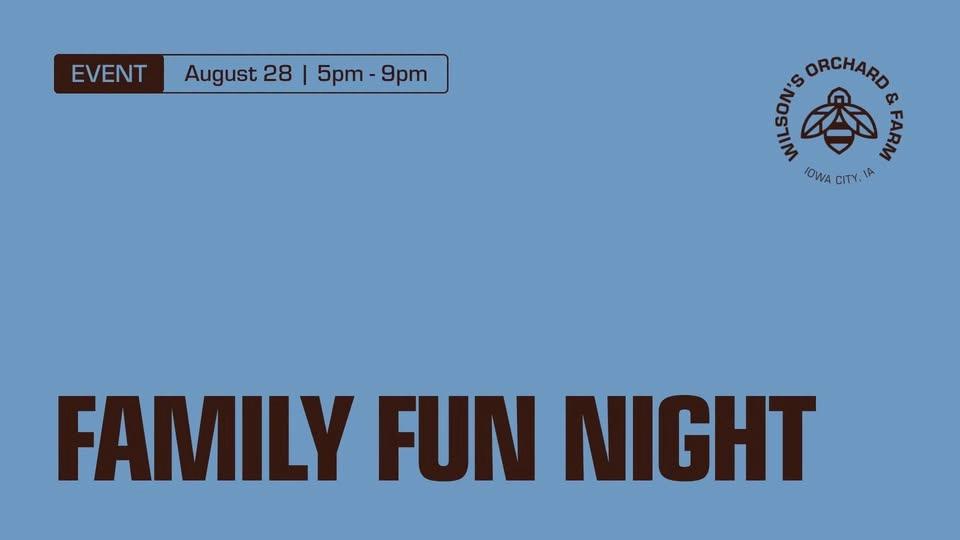 EVENT August 28 | 5pm - 9pm

WILSON'S ORCHARD & FARM
IOWA CITY, IA

FAMILY FUN NIGHT